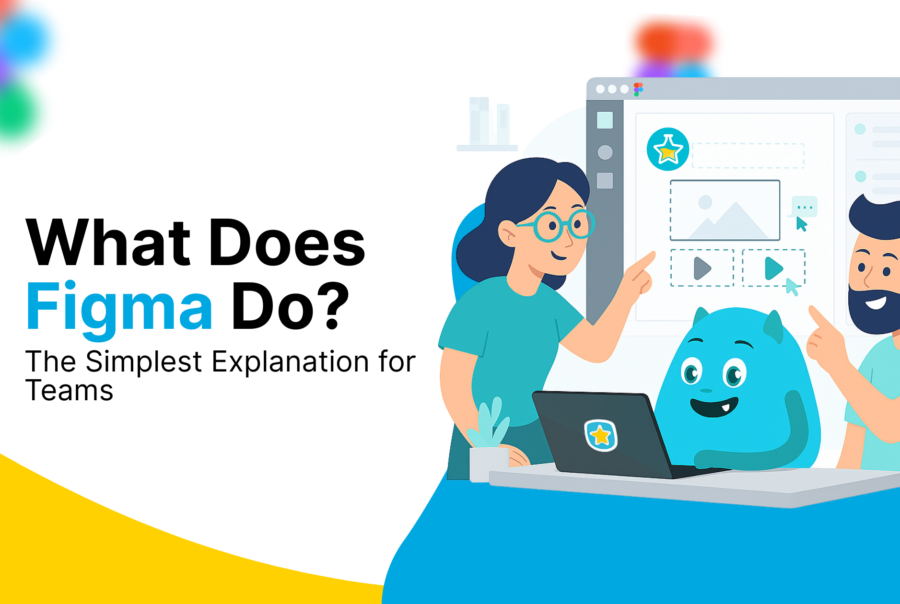 What Does Figma Do?

The Simplest Explanation for Teams